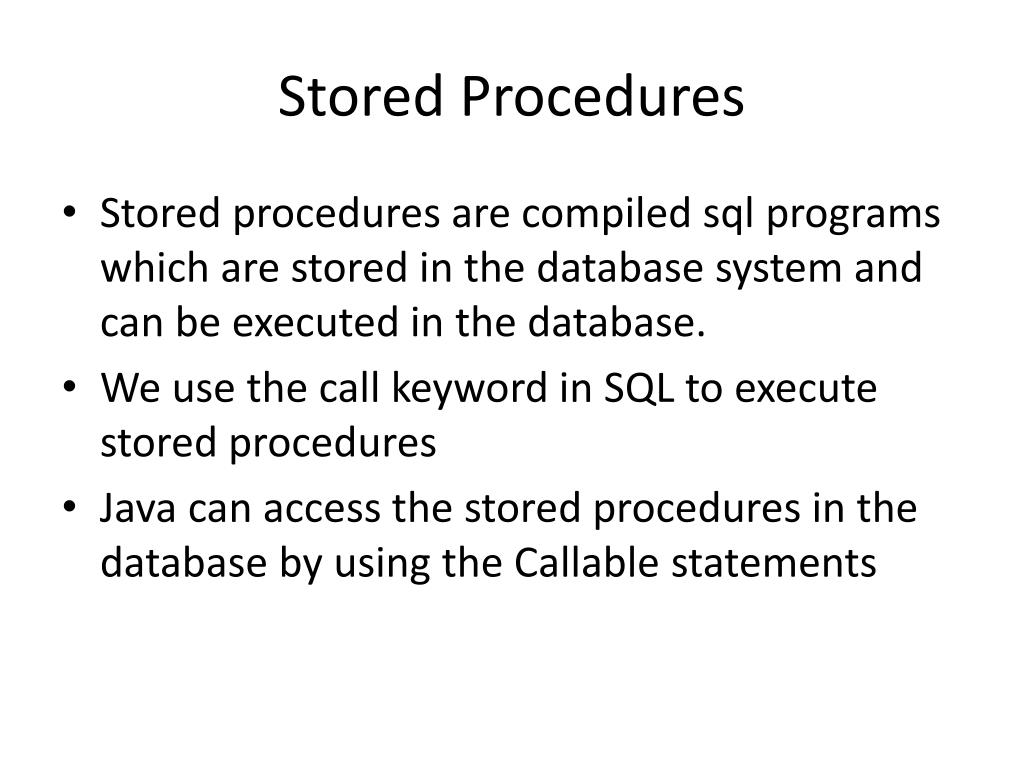 Stored Procedures

• Stored procedures are compiled sql programs which are stored in the database system and can be executed in the database.
• We use the call keyword in SQL to execute stored procedures
• Java can access the stored procedures in the database by using the Callable statements